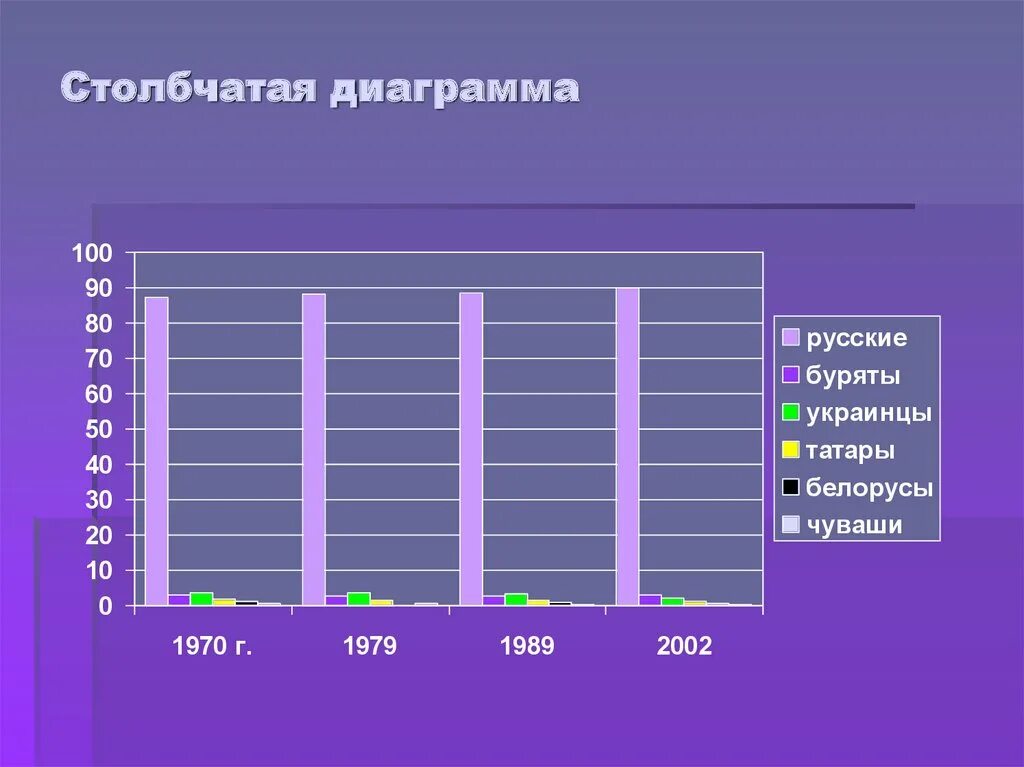 Столбчатая диаграмма

100
90
80
70
60
50
40
30
20
10
0

1970 г.
1979
1989
2002

русские
буряты
украинцы
татары
белорусы
чуваши